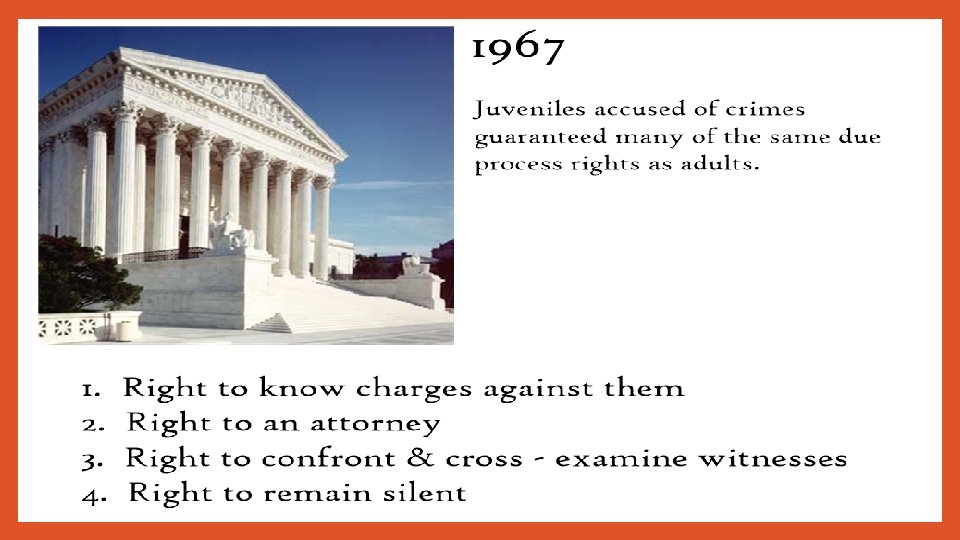 1967

Juveniles accused of crimes guaranteed many of the same due process rights as adults.

1. Right to know charges against them
2. Right to an attorney
3. Right to confront & cross - examine witnesses
4. Right to remain silent